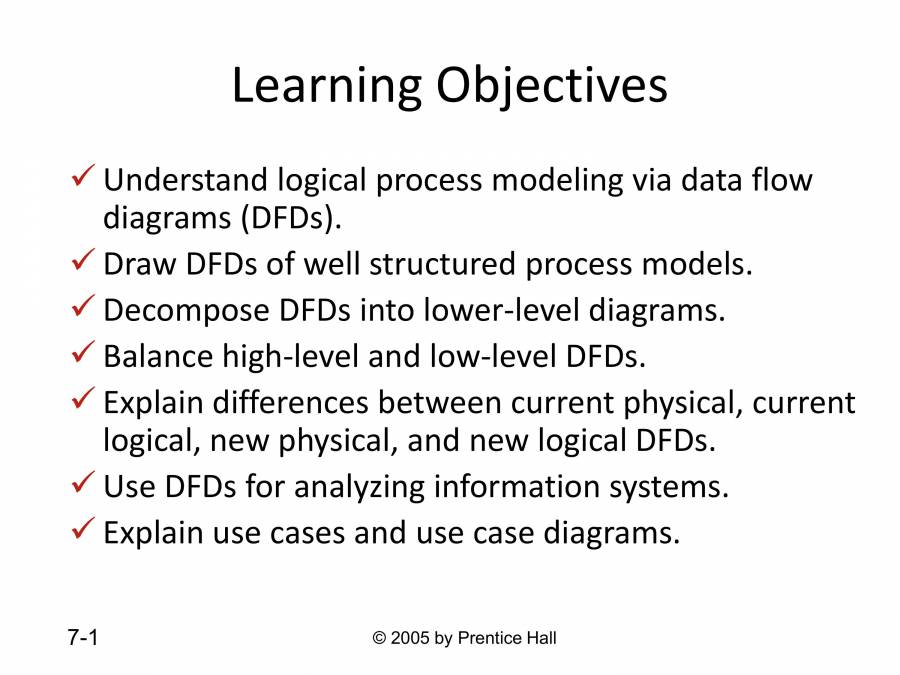 Learning Objectives

✓ Understand logical process modeling via data flow diagrams (DFDs).
✓ Draw DFDs of well structured process models.
✓ Decompose DFDs into lower-level diagrams.
✓ Balance high-level and low-level DFDs.
✓ Explain differences between current physical, current logical, new physical, and new logical DFDs.
✓ Use DFDs for analyzing information systems.
✓ Explain use cases and use case diagrams.

7-1

© 2005 by Prentice Hall